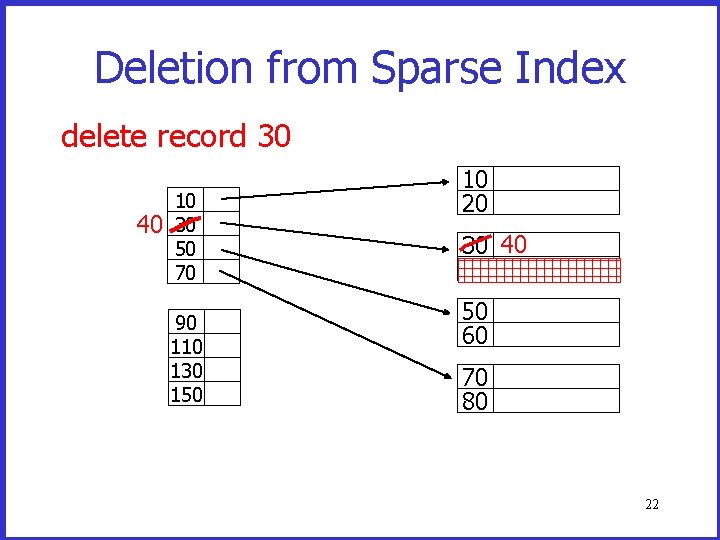 Deletion from Sparse Index

delete record 30

10
40 30
50
70

90
110
130
150

10
20

30 40

50
60

70
80

22